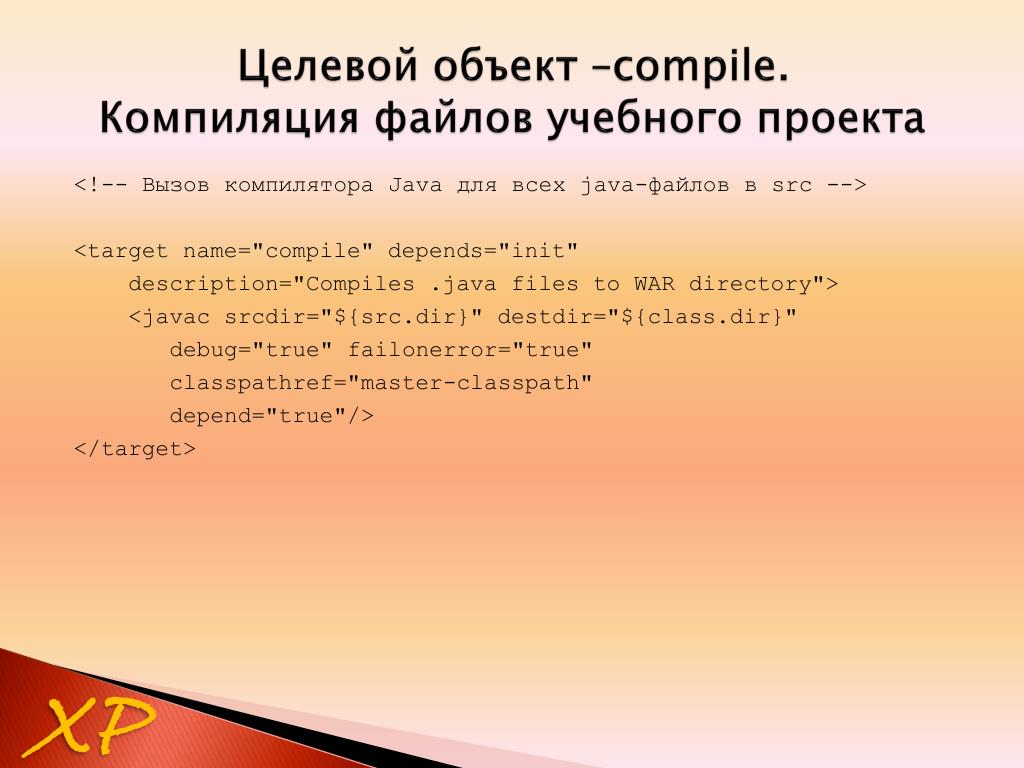 Целевой объект –compile.
Компиляция файлов учебного проекта

<!-- Вызов компилятора Java для всех java-файлов в src -->

<target name="compile" depends="init"
    description="Compiles .java files to WAR directory">
    <javac srcdir="${src.dir}" destdir="${class.dir}"
        debug="true" failonerror="true"
        classpathref="master-classpath"
        depend="true"/>
</target>

XP